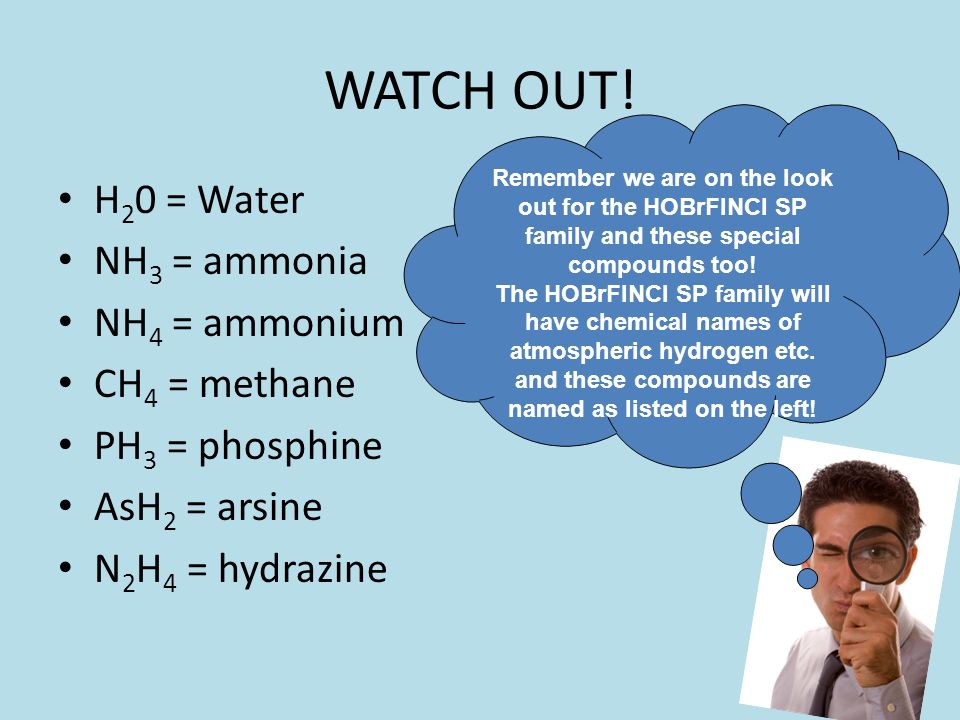 WATCH OUT!

- $H_20$ = Water
- $NH_3$ = ammonia
- $NH_4$ = ammonium
- $CH_4$ = methane
- $PH_3$ = phosphine
- $AsH_2$ = arsine
- $N_2H_4$ = hydrazine

Remember we are on the look out for the HOBrFINCl SP family and these special compounds too!
The HOBrFINCl SP family will have chemical names of atmospheric hydrogen etc. and these compounds are named as listed on the left!